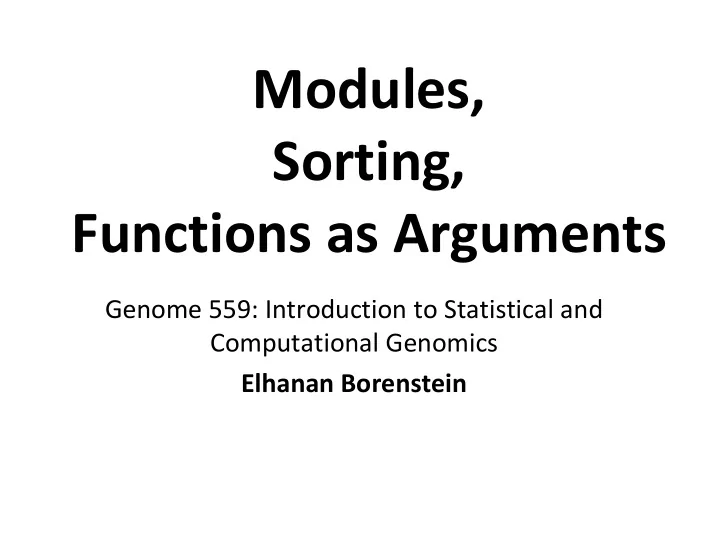 Modules,
Sorting,
Functions as Arguments

Genome 559: Introduction to Statistical and Computational Genomics

Elhanan Borenstein